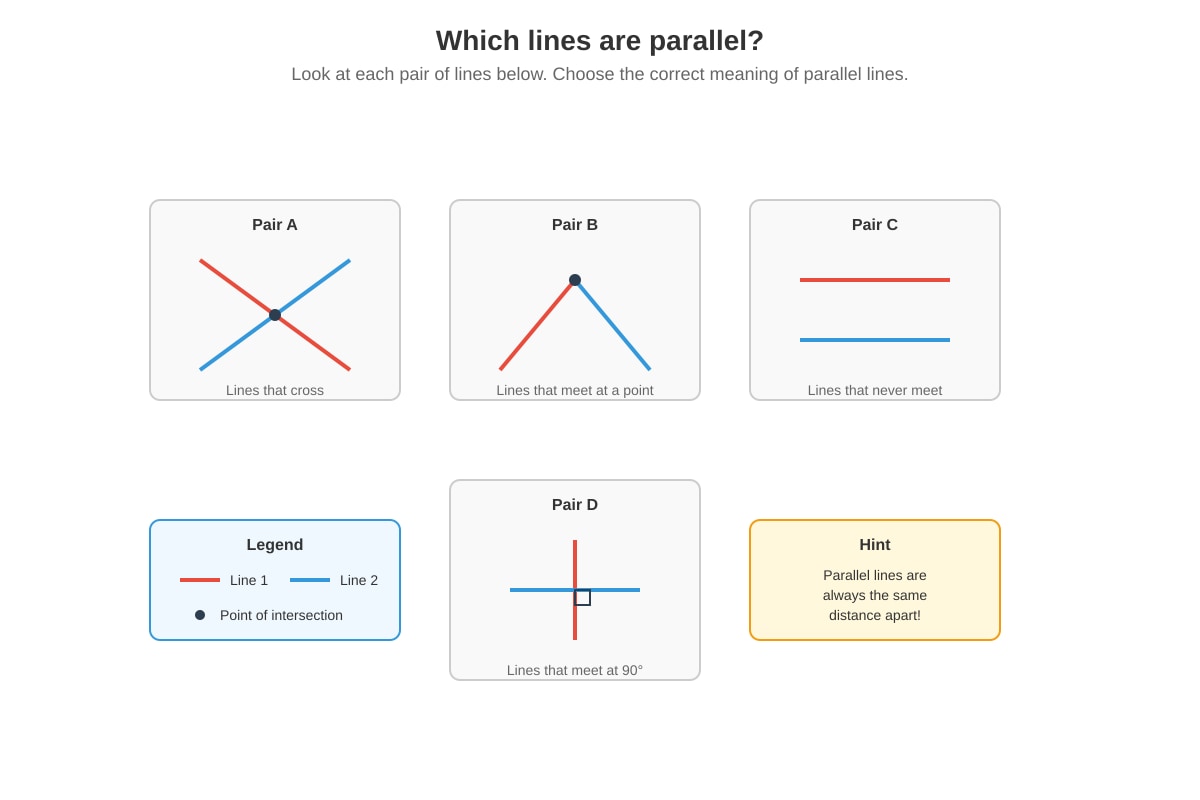 Which lines are parallel?
Look at each pair of lines below. Choose the correct meaning of parallel lines.

Pair A
Lines that cross

Pair B
Lines that meet at a point

Pair C
Lines that never meet

Legend
Line 1
Line 2
Point of intersection

Pair D
Lines that meet at 90°

Hint
Parallel lines are always the same distance apart!